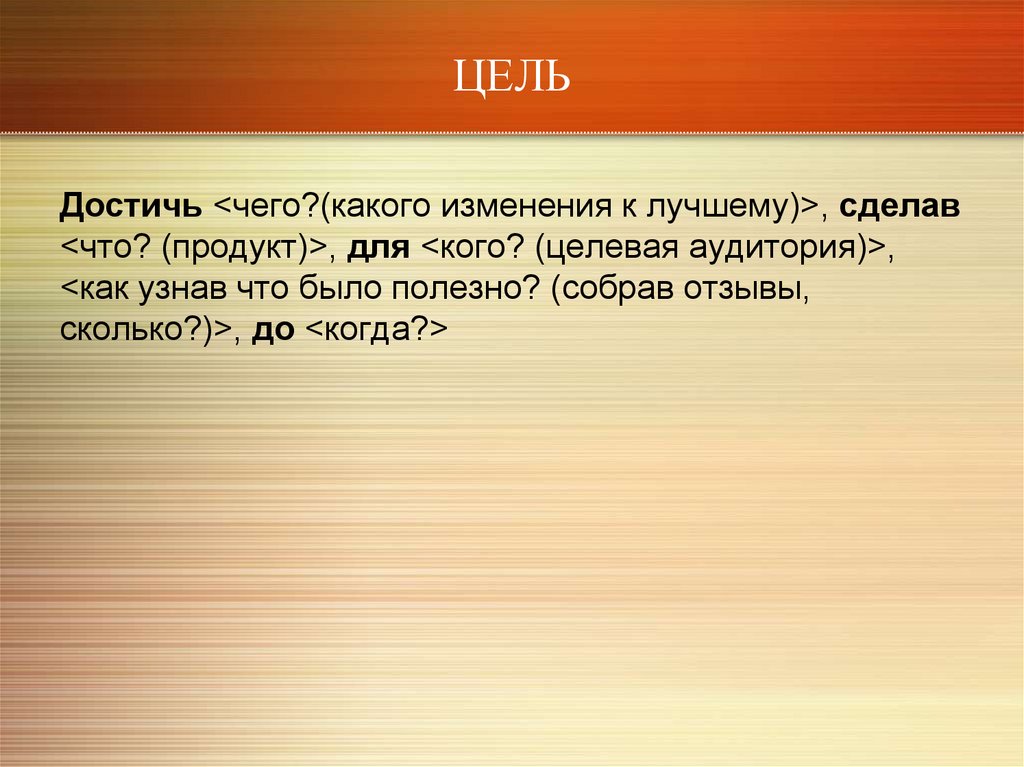 ЦЕЛЬ

Достичь <чего?(какого изменения к лучшему)>, сделав <что? (продукт)>, для <кого? (целевая аудитория)>, <как узнав что было полезно? (собрав отзывы, сколько?)>, до <когда?>